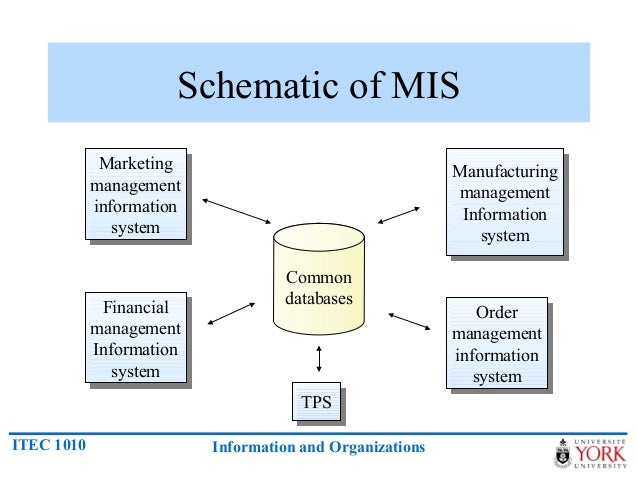 Schematic of MIS

Marketing management information system

Manufacturing management Information system

Common databases

Financial management Information system

Order management information system

TPS

ITEC 1010

Information and Organizations

UNIVERSITÉ YORK UNIVERSITY